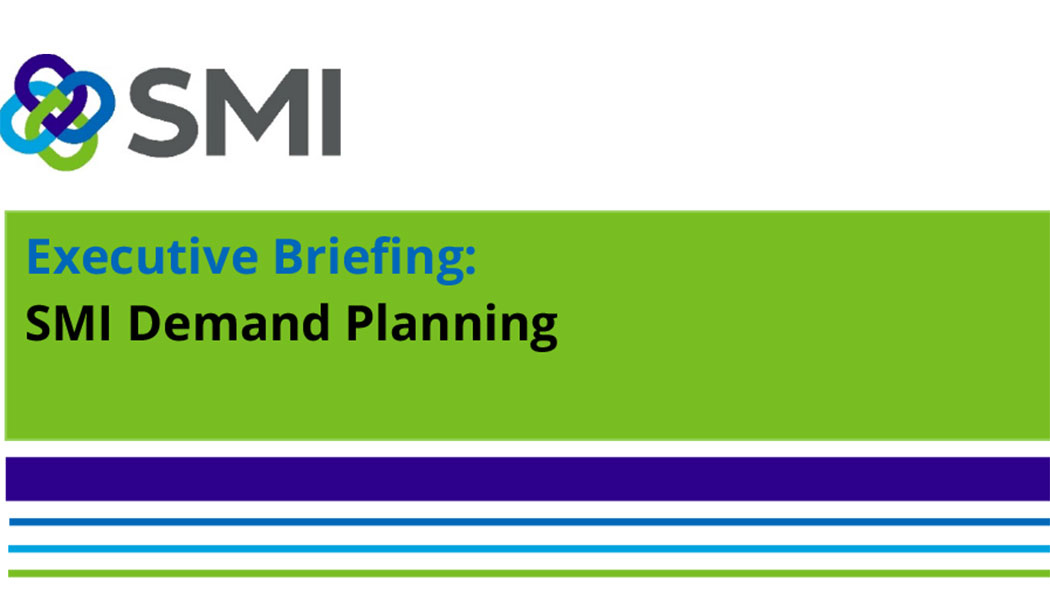 SMI

Executive Briefing:
SMI Demand Planning